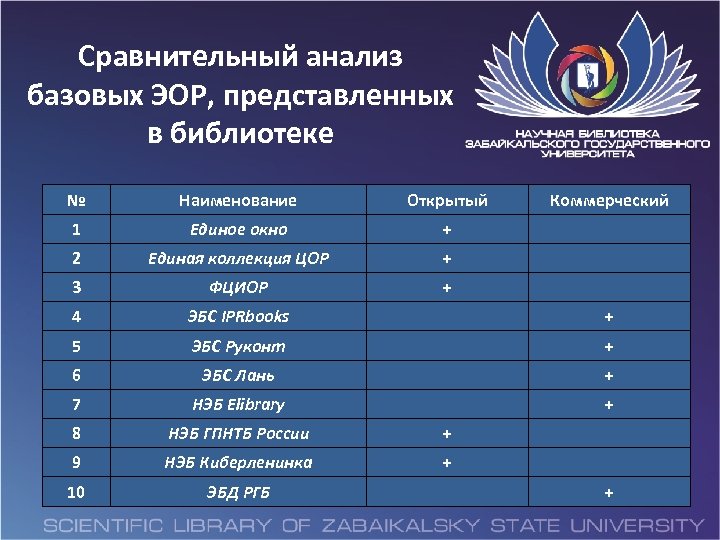 Сравнительный анализ базовых ЭОР, представленных в библиотеке

НАУЧНАЯ БИБЛИОТЕКА ЗАБАЙКАЛЬСКОГО ГОСУДАРСТВЕННОГО УНИВЕРСИТЕТА

| № | Наименование | Открытый | Коммерческий |
|---|---|---|---|
| 1 | Единое окно | + | |
| 2 | Единая коллекция ЦОР | + | |
| 3 | ФЦИОР | + | |
| 4 | ЭБС IPRbooks | | + |
| 5 | ЭБС Руконт | | + |
| 6 | ЭБС Лань | | + |
| 7 | НЭБ Elibrary | | + |
| 8 | НЭБ ГПНТБ России | + | |
| 9 | НЭБ Киберленинка | + | |
| 10 | ЭБД РГБ | | + |

SCIENTIFIC LIBRARY OF ZABAIKALSKY STATE UNIVERSITY